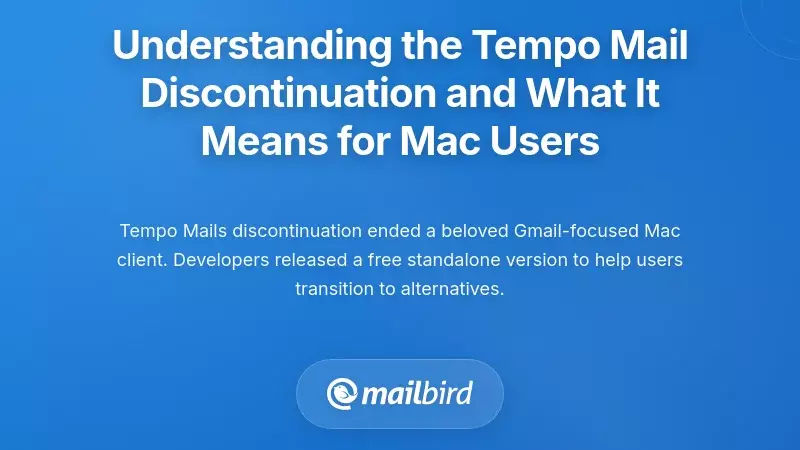 Understanding the Tempo Mail Discontinuation and What It Means for Mac Users

Tempo Mails discontinuation ended a beloved Gmail-focused Mac client. Developers released a free standalone version to help users transition to alternatives.

mailbird